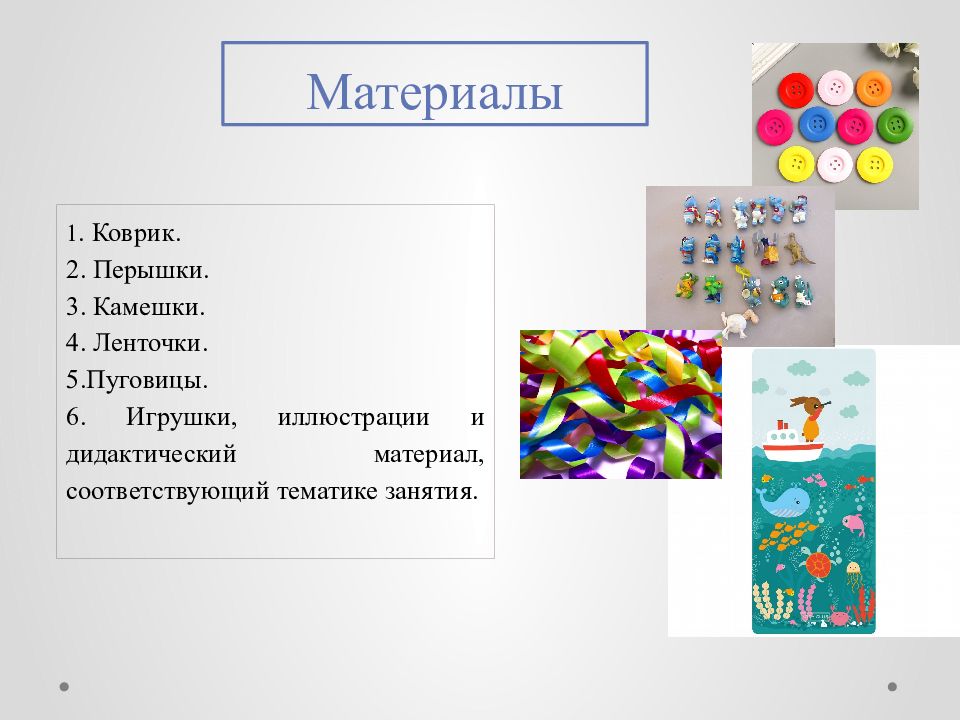 Материалы

1. Коврик.
2. Перышки.
3. Камешки.
4. Ленточки.
5.Пуговицы.
6. Игрушки, иллюстрации и дидактический материал, соответствующий тематике занятия.